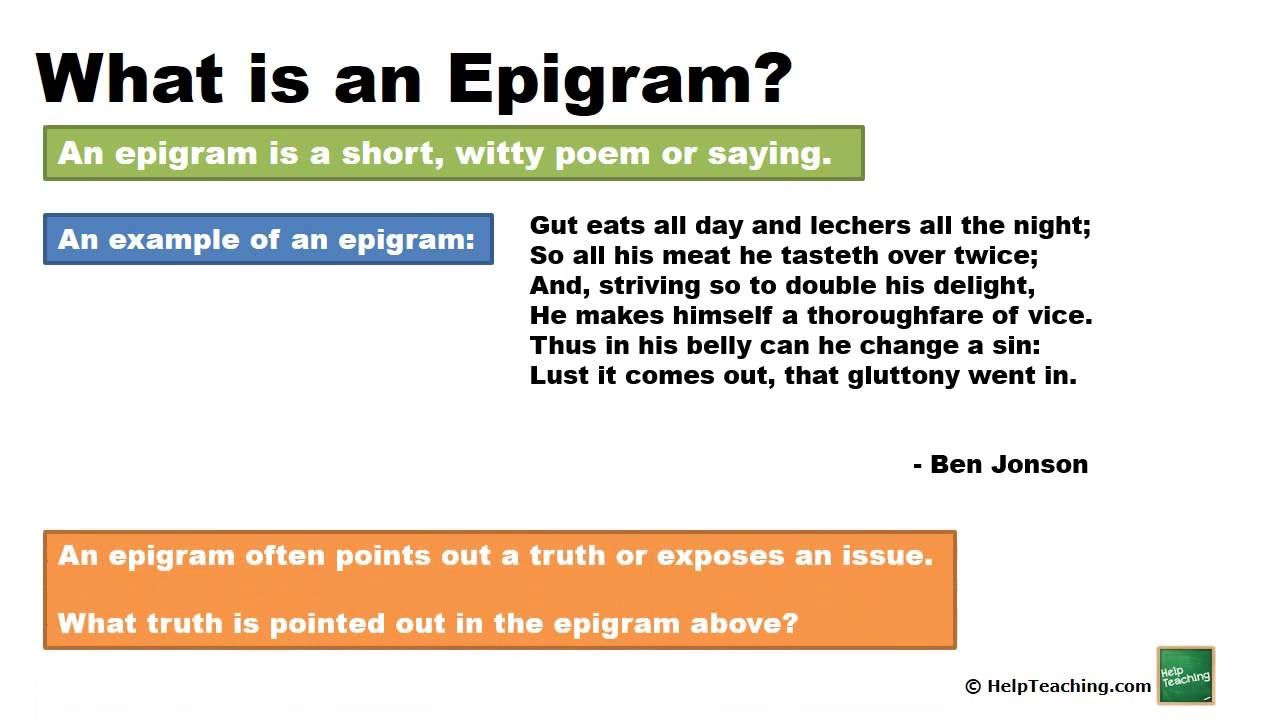 What is an Epigram?

An epigram is a short, witty poem or saying.

An example of an epigram:

Gut eats all day and lechers all the night;
So all his meat he tasteth over twice;
And, striving so to double his delight,
He makes himself a thoroughfare of vice.
Thus in his belly can he change a sin:
Lust it comes out, that gluttony went in.

- Ben Jonson

An epigram often points out a truth or exposes an issue.

What truth is pointed out in the epigram above?

© HelpTeaching.com

Help Teaching